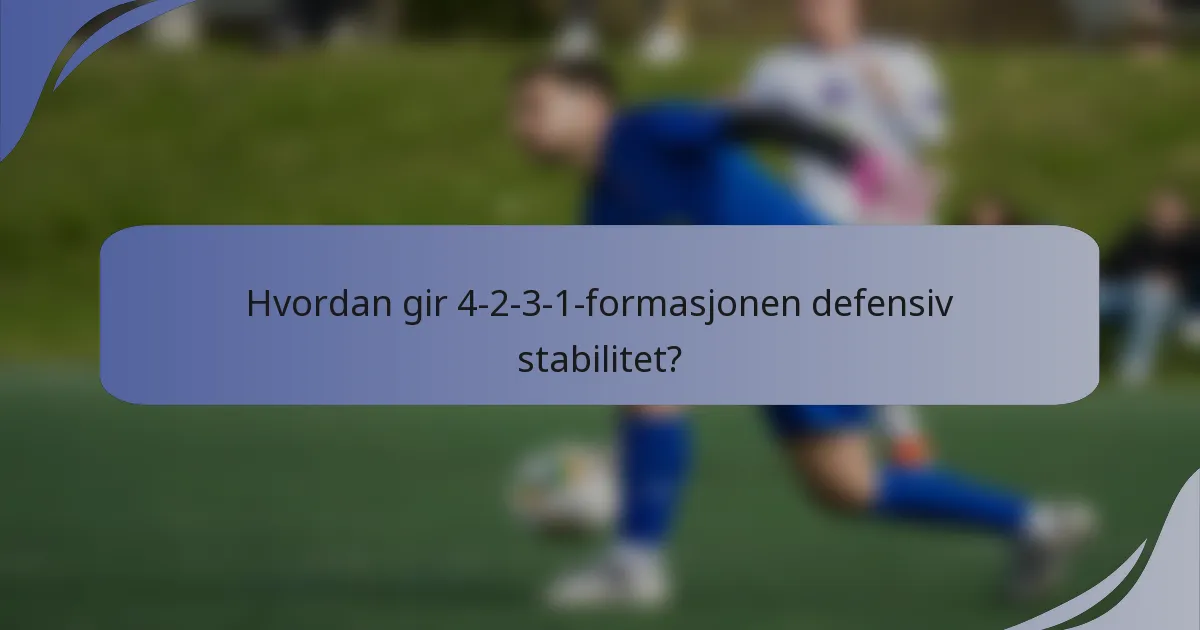 Hvordan gir 4-2-3-1-formasjonen defensiv stabilitet?